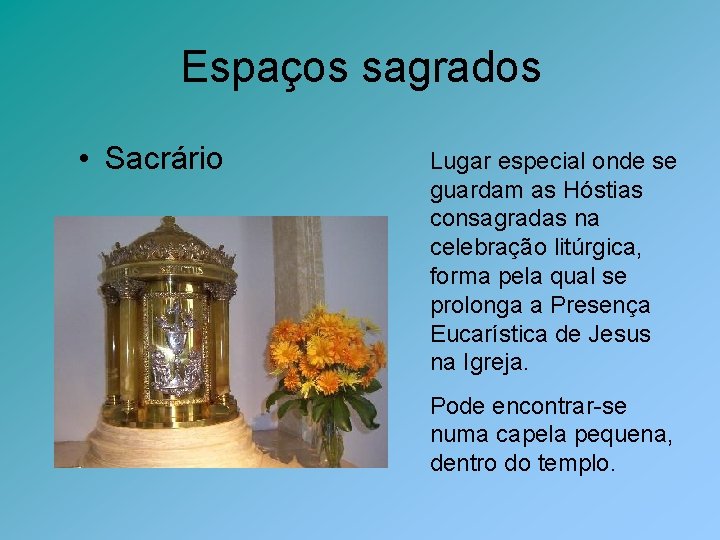 Espaços sagrados

• Sacrário

Lugar especial onde se guardam as Hóstias consagradas na celebração litúrgica, forma pela qual se prolonga a Presença Eucarística de Jesus na Igreja.

Pode encontrar-se numa capela pequena, dentro do templo.